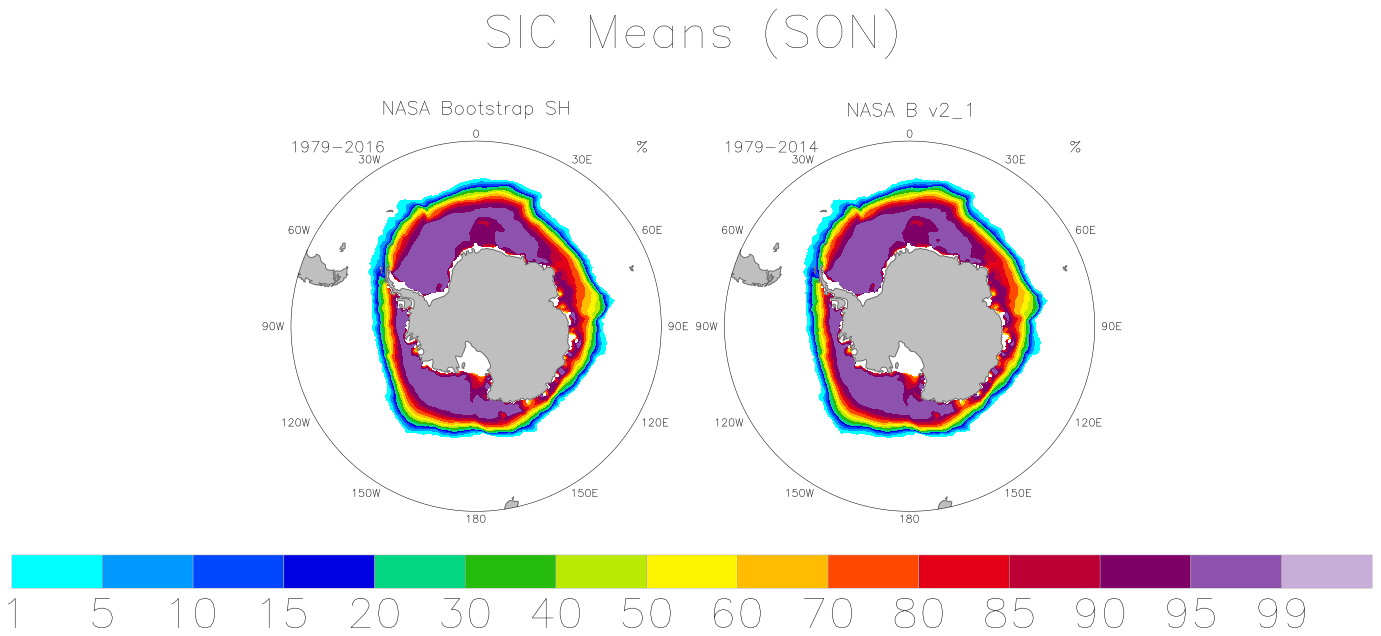 SIC Means (SON)

NASA Bootstrap SH

1979-2016

%

0

30E

60E

90E

120E

150E

180

150W

120W

90W

60W

30W

NASA B v2_1

1979-2014

%

0

30E

60E

90E

120E

150E

180

150W

120W

90W

60W

30W

1 5 10 15 20 30 40 50 60 70 80 85 90 95 99